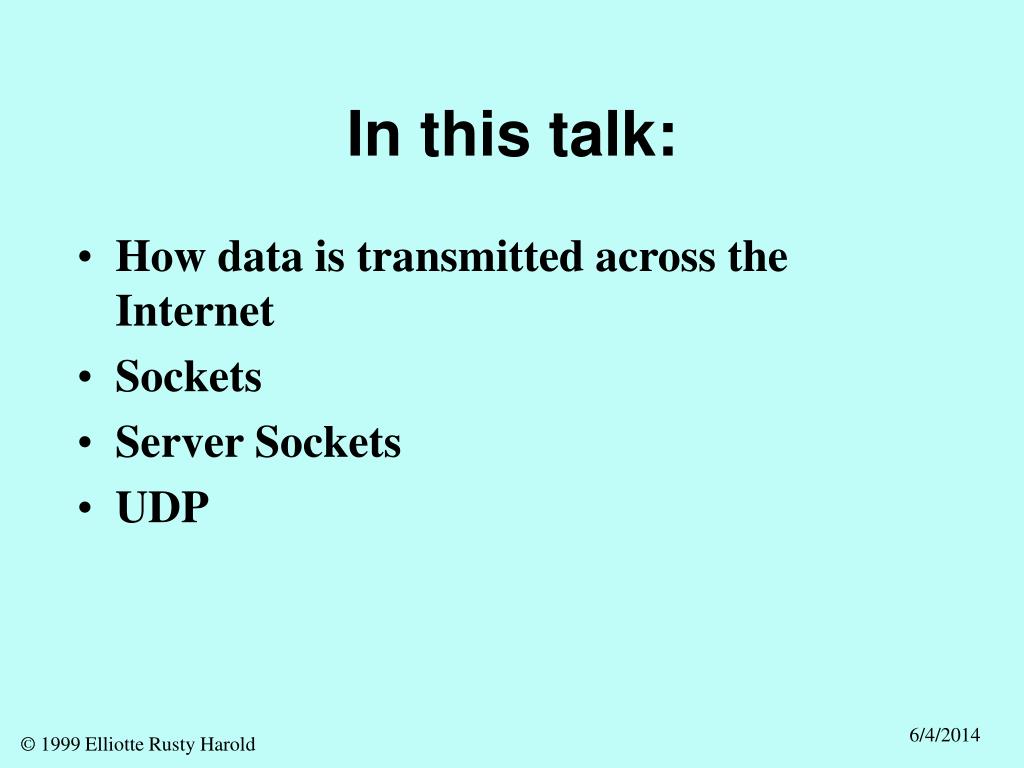 In this talk:

• How data is transmitted across the Internet
• Sockets
• Server Sockets
• UDP

© 1999 Elliotte Rusty Harold

6/4/2014